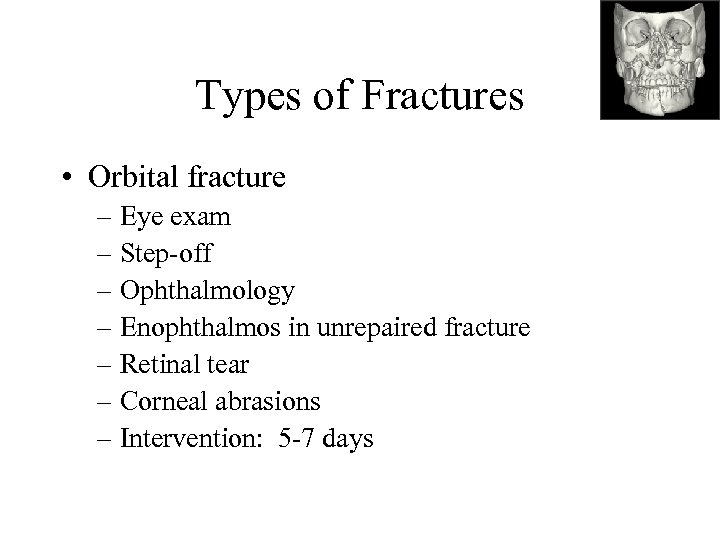 Types of Fractures

• Orbital fracture
– Eye exam
– Step-off
– Ophthalmology
– Enophthalmos in unrepaired fracture
– Retinal tear
– Corneal abrasions
– Intervention: 5-7 days